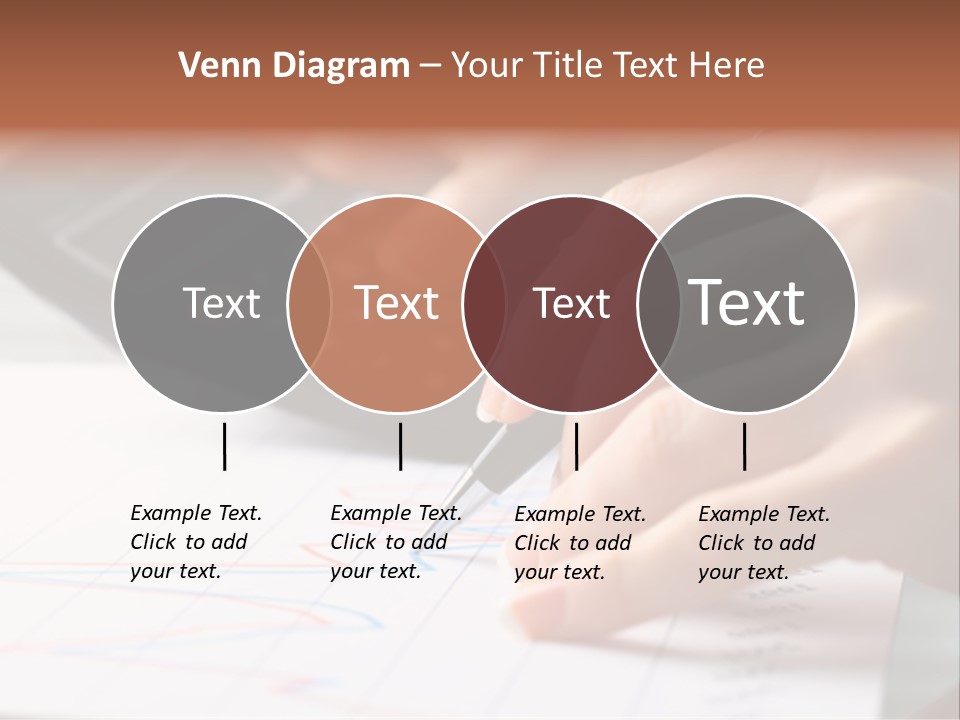 Venn Diagram – Your Title Text Here

Text

Text

Text

Text

Example Text. Click to add your text.

Example Text. Click to add your text.

Example Text. Click to add your text.

Example Text. Click to add your text.